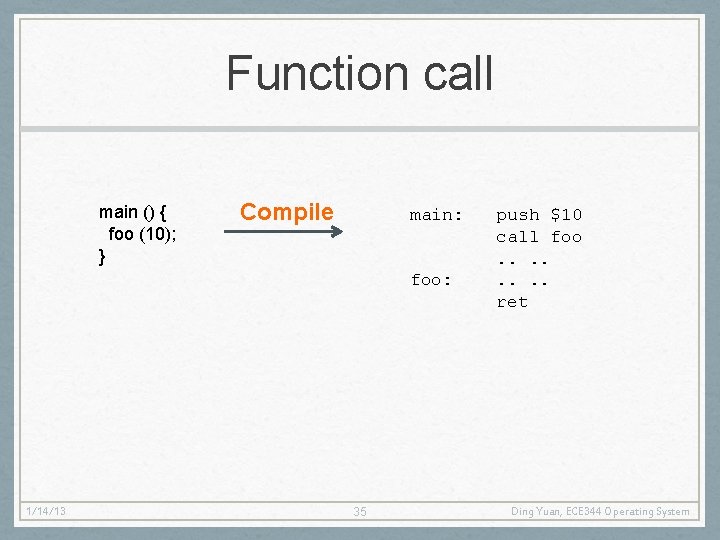 Function call

main () {
foo (10);
}

Compile

main: push \$10
call foo
.. ..
foo: .. ..
ret

1/14/13

35

Ding Yuan, ECE344 Operating System